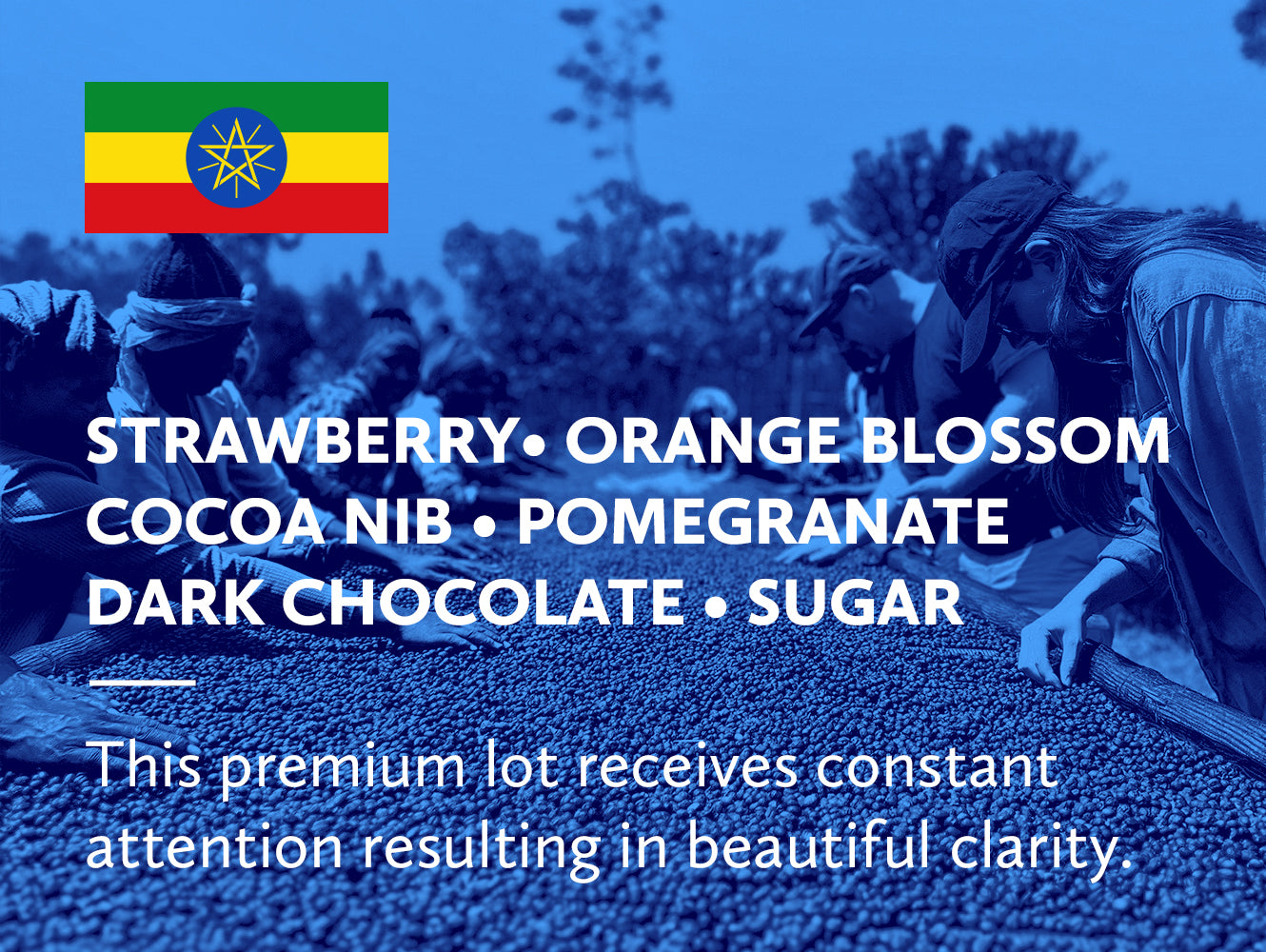 STRAWBERRY• ORANGE BLOSSOM
COCOA NIB • POMEGRANATE
DARK CHOCOLATE • SUGAR

This premium lot receives constant attention resulting in beautiful clarity.